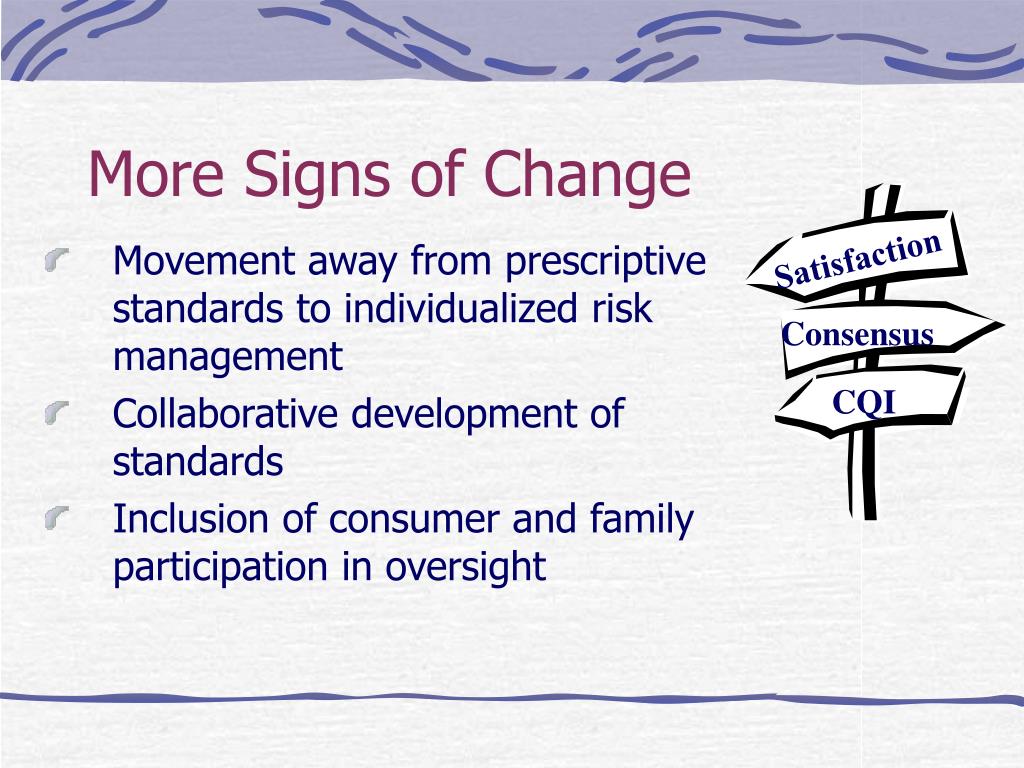 More Signs of Change

Movement away from prescriptive standards to individualized risk management

Collaborative development of standards

Inclusion of consumer and family participation in oversight

Satisfaction

Consensus

CQI